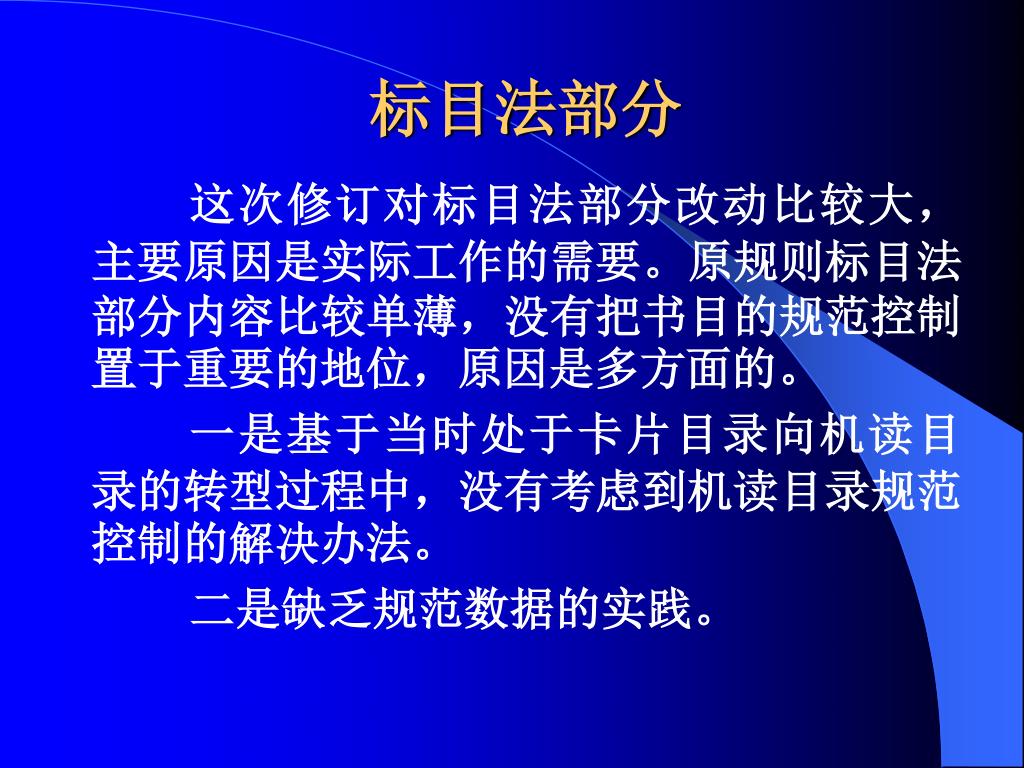 标目法部分

这次修订对标目法部分改动比较大，主要原因是实际工作的需要。原规则标目法部分内容比较单薄，没有把书目的规范控制置于重要的地位，原因是多方面的。

一是基于当时处于卡片目录向机读目录的转型过程中，没有考虑到机读目录规范控制的解决办法。

二是缺乏规范数据的实践。